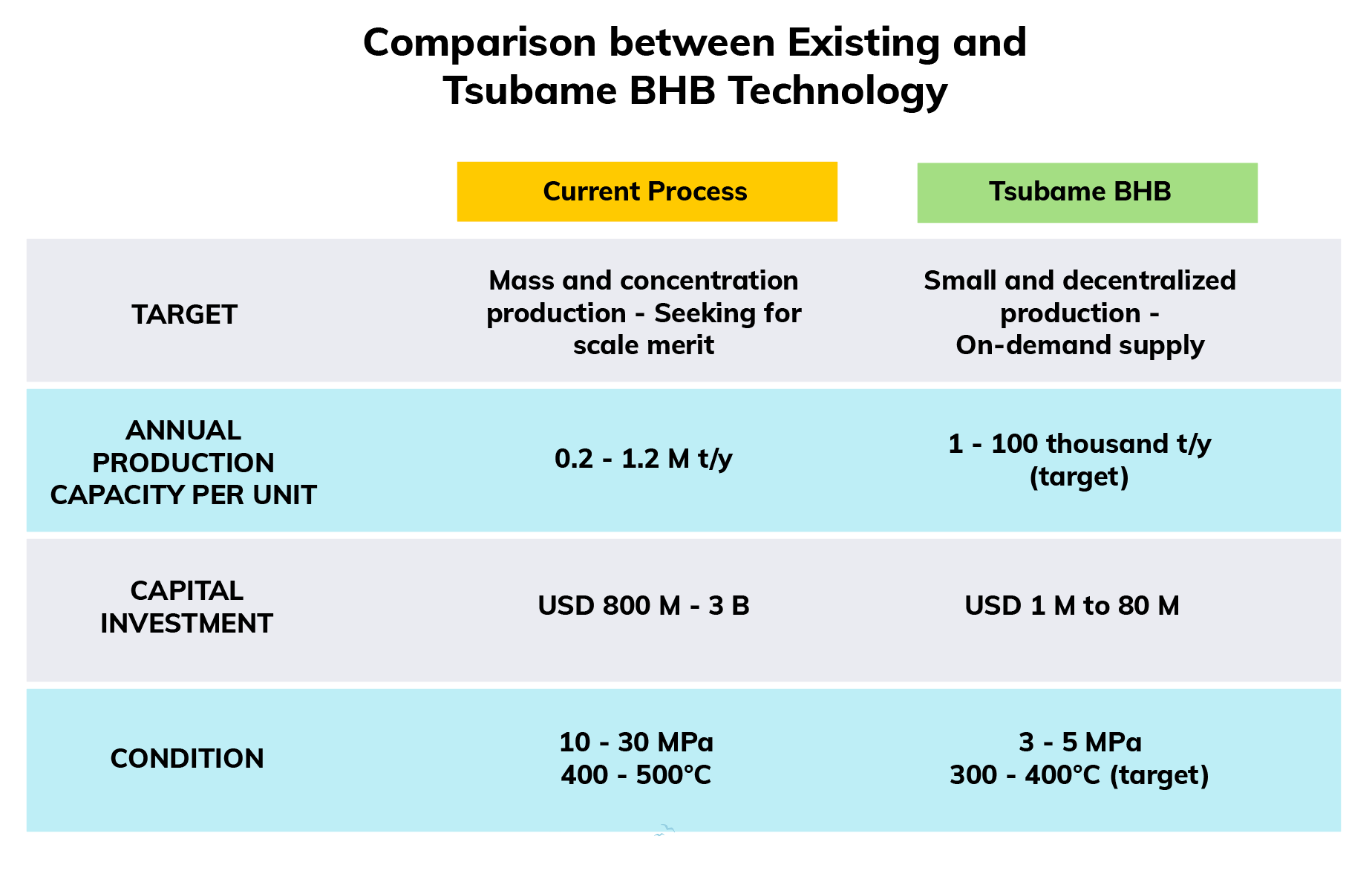 Comparison between Existing and Tsubame BHB Technology

| | Current Process | Tsubame BHB |
|---|---|---|
| TARGET | Mass and concentration production - Seeking for scale merit | Small and decentralized production - On-demand supply |
| ANNUAL PRODUCTION CAPACITY PER UNIT | 0.2 - 1.2 M t/y | 1 - 100 thousand t/y (target) |
| CAPITAL INVESTMENT | USD 800 M - 3 B | USD 1 M to 80 M |
| CONDITION | 10 - 30 MPa 400 - 500°C | 3 - 5 MPa 300 - 400°C (target) |